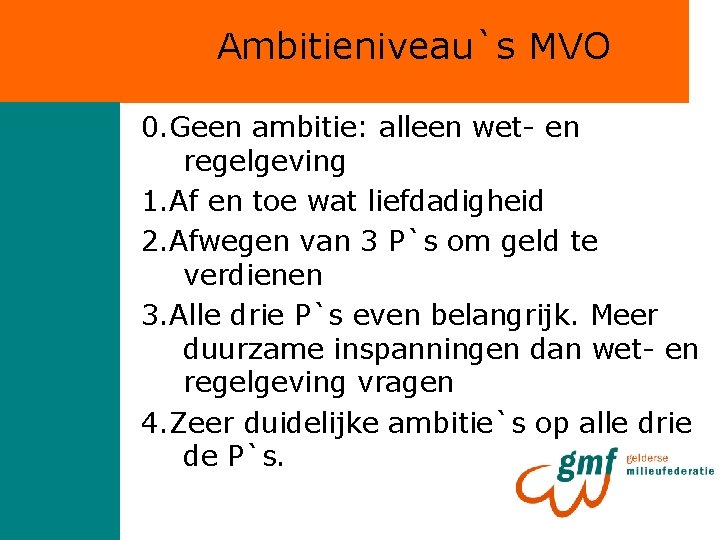 Ambitieniveau`s MVO

0.Geen ambitie: alleen wet- en regelgeving

1.Af en toe wat liefdadigheid

2.Afwegen van 3 P`s om geld te verdienen

3.Alle drie P`s even belangrijk. Meer duurzame inspanningen dan wet- en regelgeving vragen

4.Zeer duidelijke ambitie`s op alle drie de P`s.

gmf gelderse milieufederatie